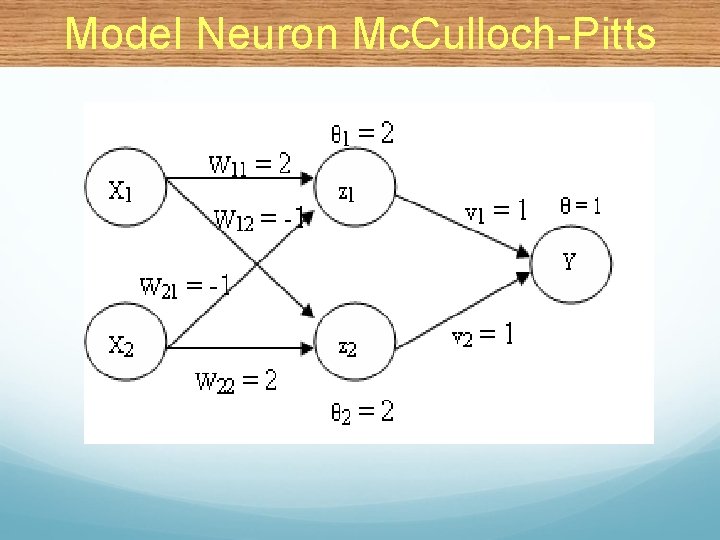 Model Neuron McCulloch-Pitts

$\theta_1 = 2$

$X_1$

$W_{11} = 2$

$z_1$

$W_{12} = -1$

$v_1 = 1$

$\theta = 1$

$Y$

$W_{21} = -1$

$X_2$

$z_2$

$v_2 = 1$

$W_{22} = 2$

$\theta_2 = 2$